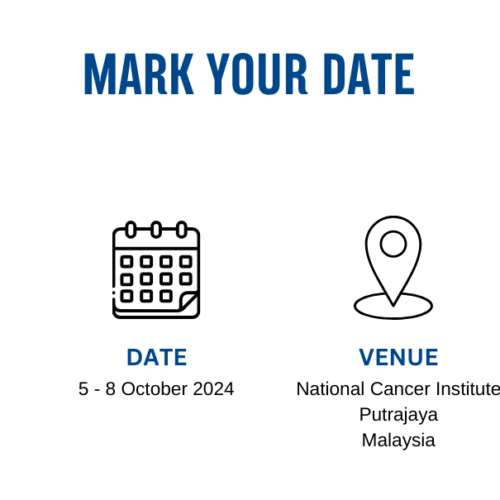 MARK YOUR DATE

DATE
5 - 8 October 2024

VENUE
National Cancer Institute
Putrajaya
Malaysia